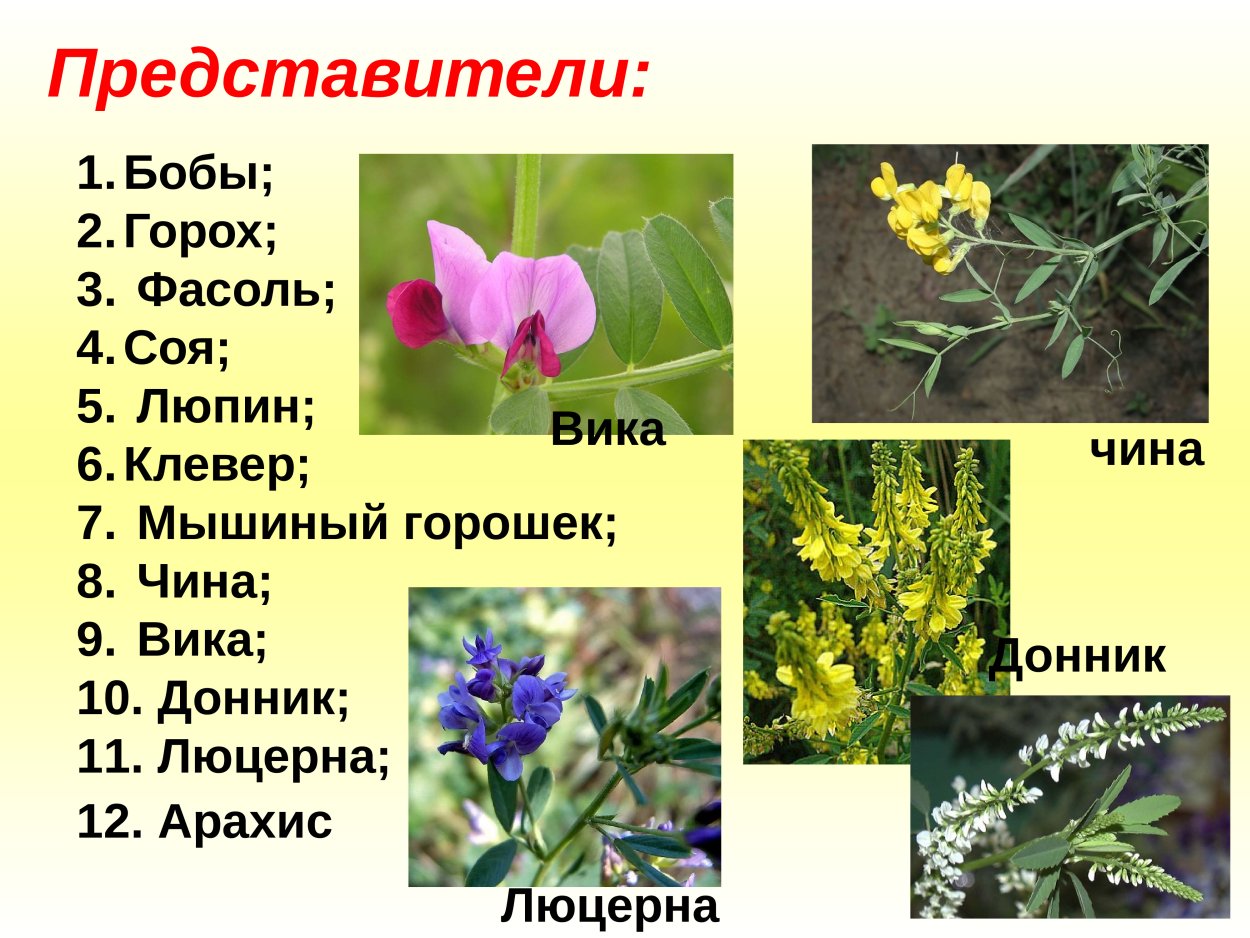 Представители:

1. Бобы;
2. Горох;
3. Фасоль;
4. Соя;
5. Люпин;
6. Клевер;
7. Мышиный горошек;
8. Чина;
9. Вика;
10. Донник;
11. Люцерна;
12. Арахис

Вика

чина

Донник

Люцерна